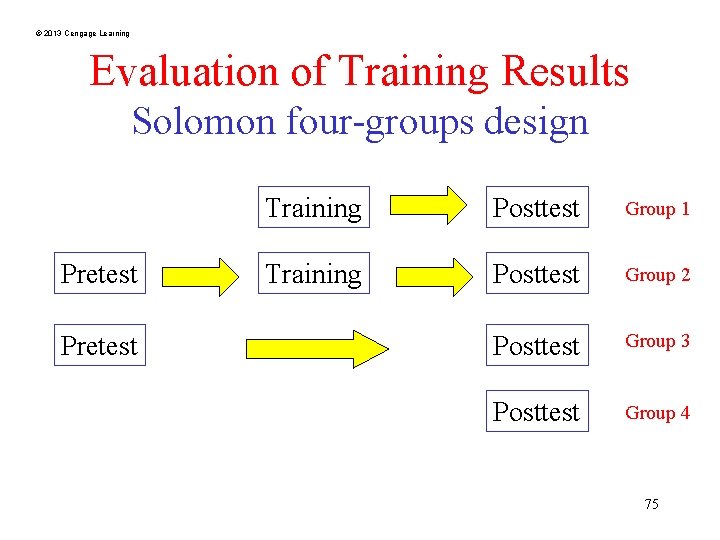 © 2013 Cengage Learning

Evaluation of Training Results
Solomon four-groups design

Training Posttest Group 1

Pretest Training Posttest Group 2

Pretest Posttest Group 3

Posttest Group 4

75